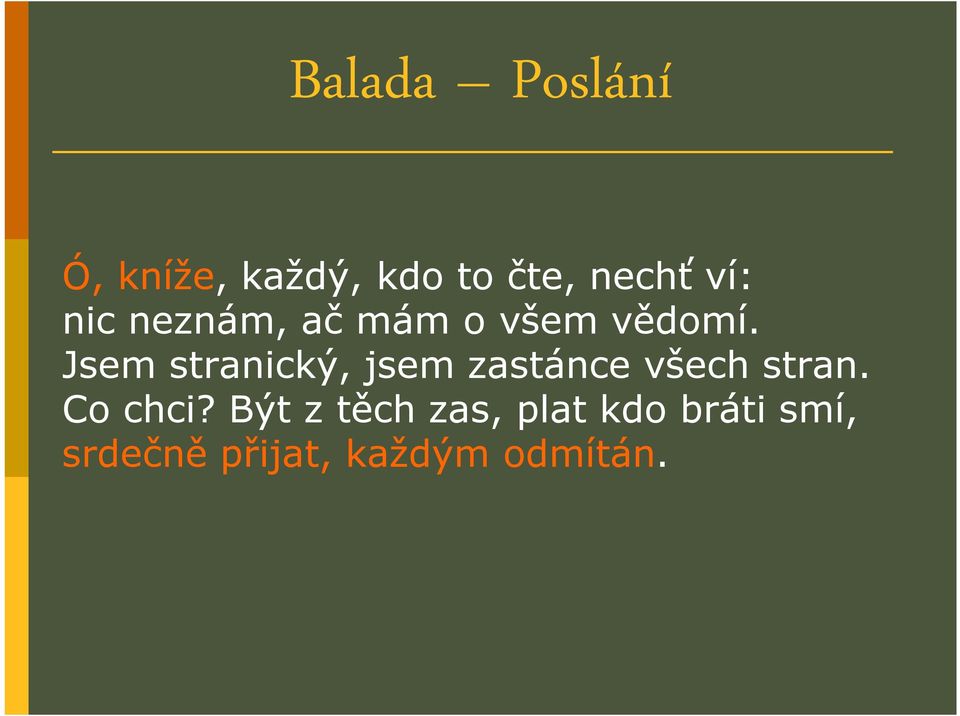 Balada – Poslání

Ó, kníže, každý, kdo to čte, nechť ví:
nic neznám, ač mám o všem vědomí.
Jsem stranický, jsem zastánce všech stran.
Co chci? Být z těch zas, plat kdo bráti smí,
srdečně přijat, každým odmítán.